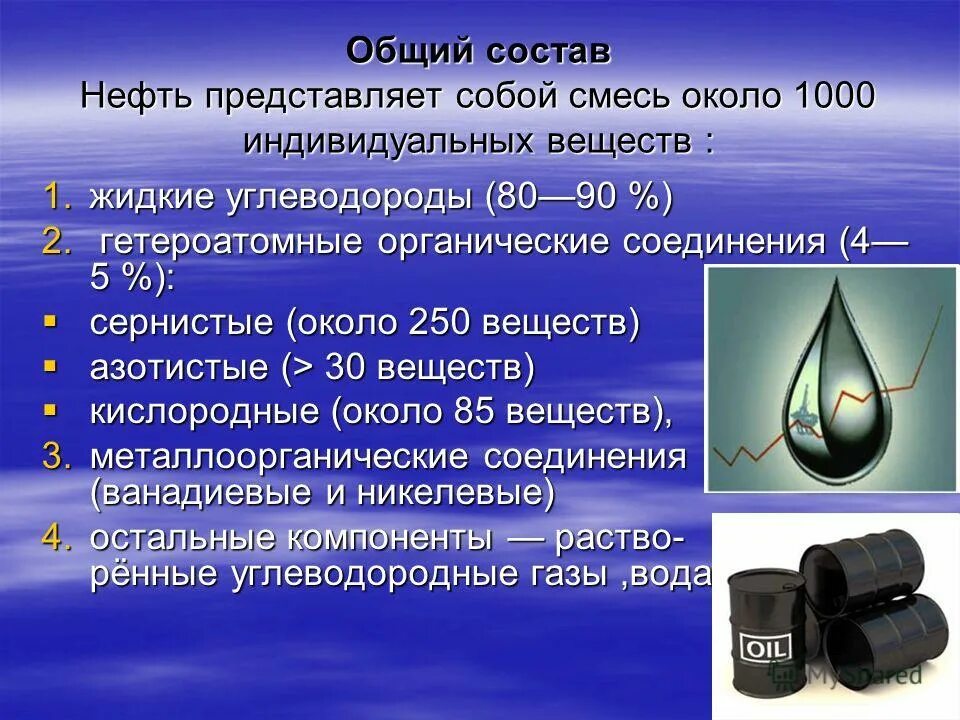 Общий состав
Нефть представляет собой смесь около 1000 индивидуальных веществ :

1. жидкие углеводороды (80—90 %)
2. гетероатомные органические соединения (4—5 %):
▪ сернистые (около 250 веществ)
▪ азотистые (> 30 веществ)
▪ кислородные (около 85 веществ),
3. металлоорганические соединения (ванадиевые и никелевые)
4. остальные компоненты — растворённые углеводородные газы ,вода

OIL

MyShared